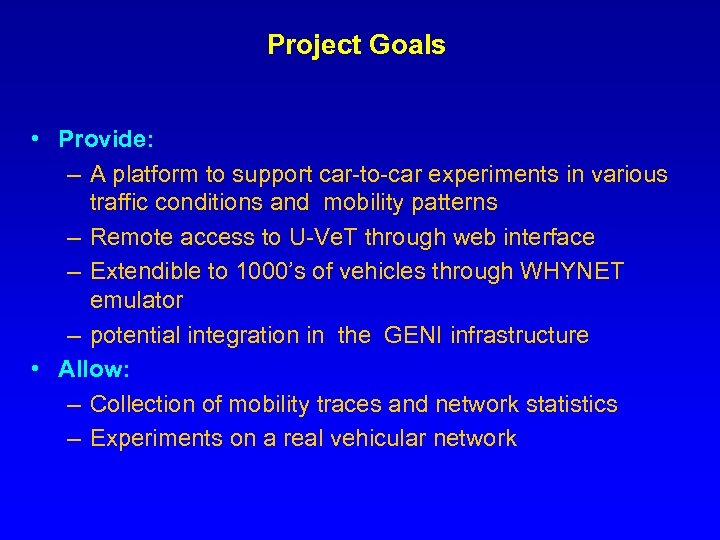 Project Goals

• Provide:
– A platform to support car-to-car experiments in various traffic conditions and mobility patterns
– Remote access to U-VeT through web interface
– Extendible to 1000's of vehicles through WHYNET emulator
– potential integration in the GENI infrastructure
• Allow:
– Collection of mobility traces and network statistics
– Experiments on a real vehicular network